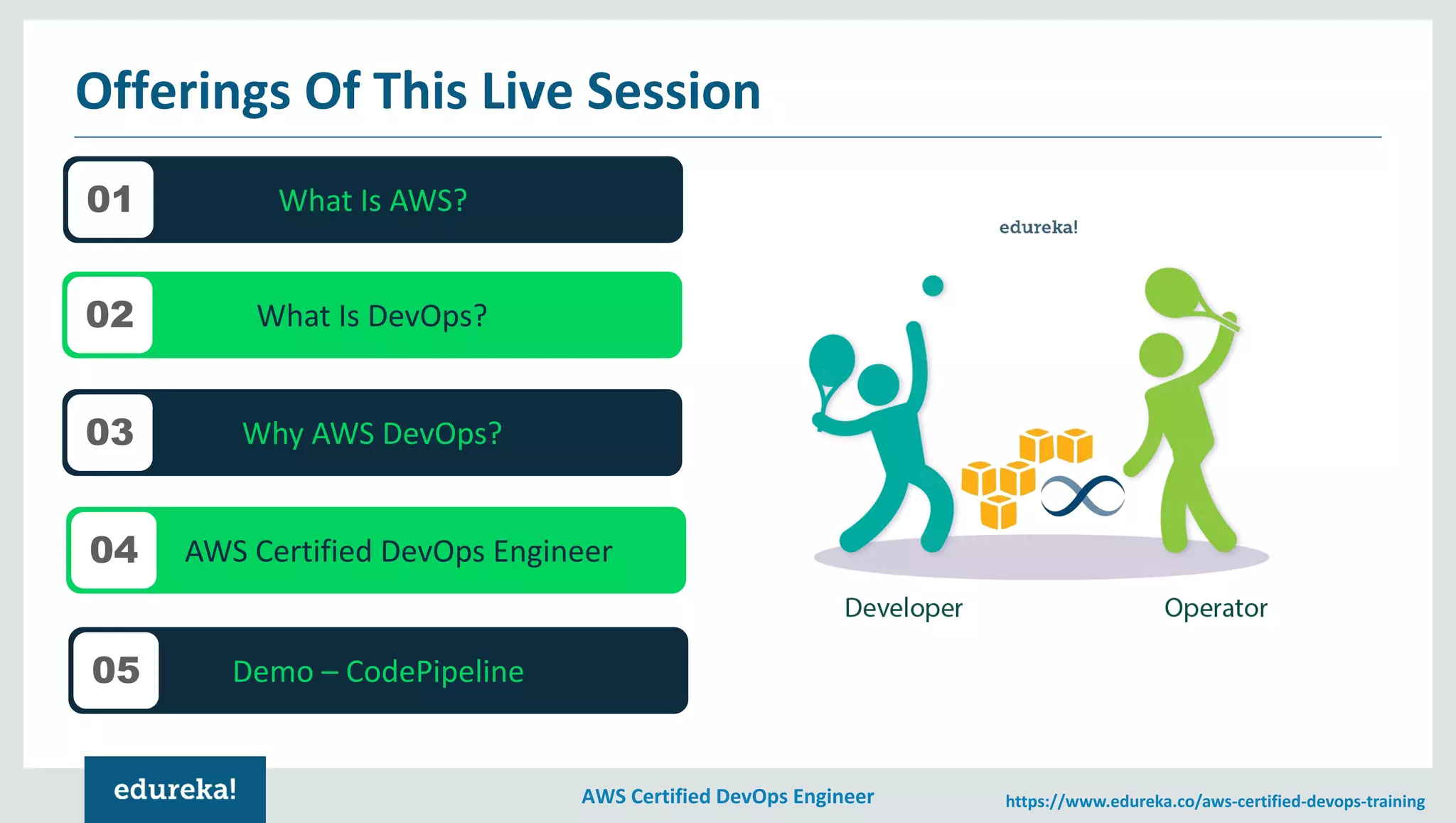 Offerings Of This Live Session

01 What Is AWS?

02 What Is DevOps?

03 Why AWS DevOps?

04 AWS Certified DevOps Engineer

05 Demo – CodePipeline

edureka!

Developer

Operator

edureka!

AWS Certified DevOps Engineer

https://www.edureka.co/aws-certified-devops-training